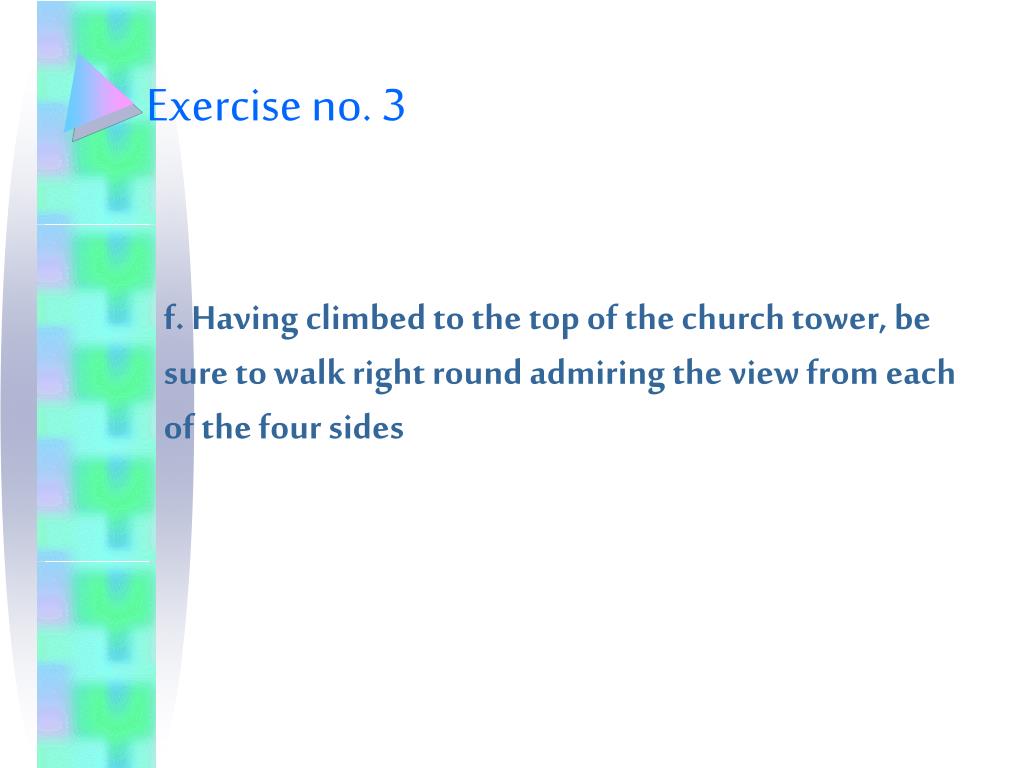 Exercise no. 3

f. Having climbed to the top of the church tower, be sure to walk right round admiring the view from each of the four sides